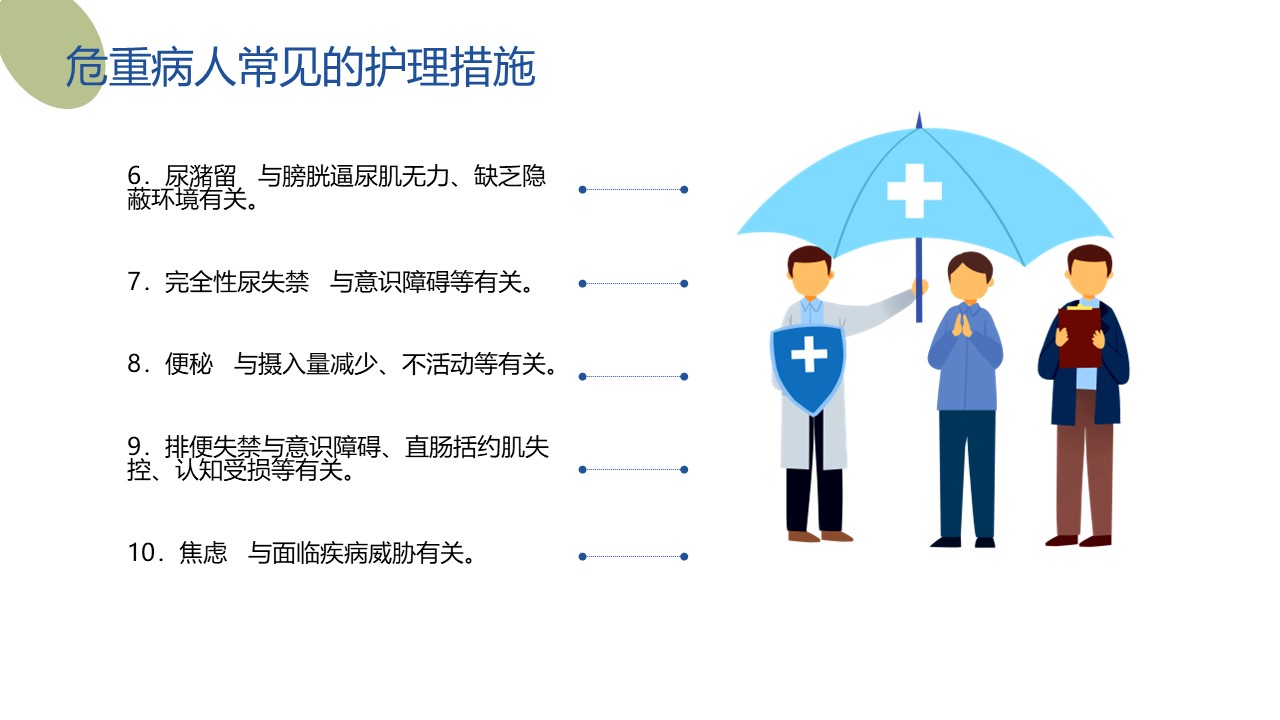 危重病人常见的护理措施

6．尿潴留 与膀胱逼尿肌无力、缺乏隐蔽环境有关。

7．完全性尿失禁 与意识障碍等有关。

8．便秘 与摄入量减少、不活动等有关。

9．排便失禁与意识障碍、直肠括约肌失控、认知受损等有关。

10．焦虑 与面临疾病威胁有关。